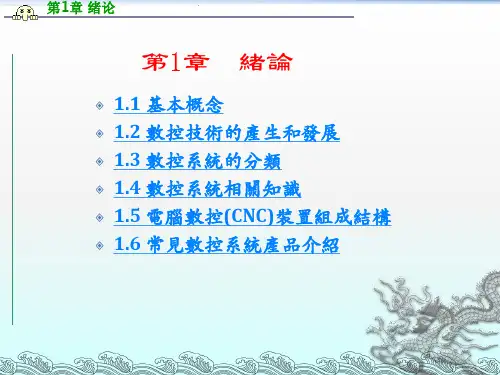 第1章 绪论

第1章 緒論

1.1 基本概念

1.2 數控技術的產生和發展

1.3 數控系統的分類

1.4 數控系統相關知識

1.5 電腦數控(CNC)裝置組成結構

1.6 常見數控系統產品介紹